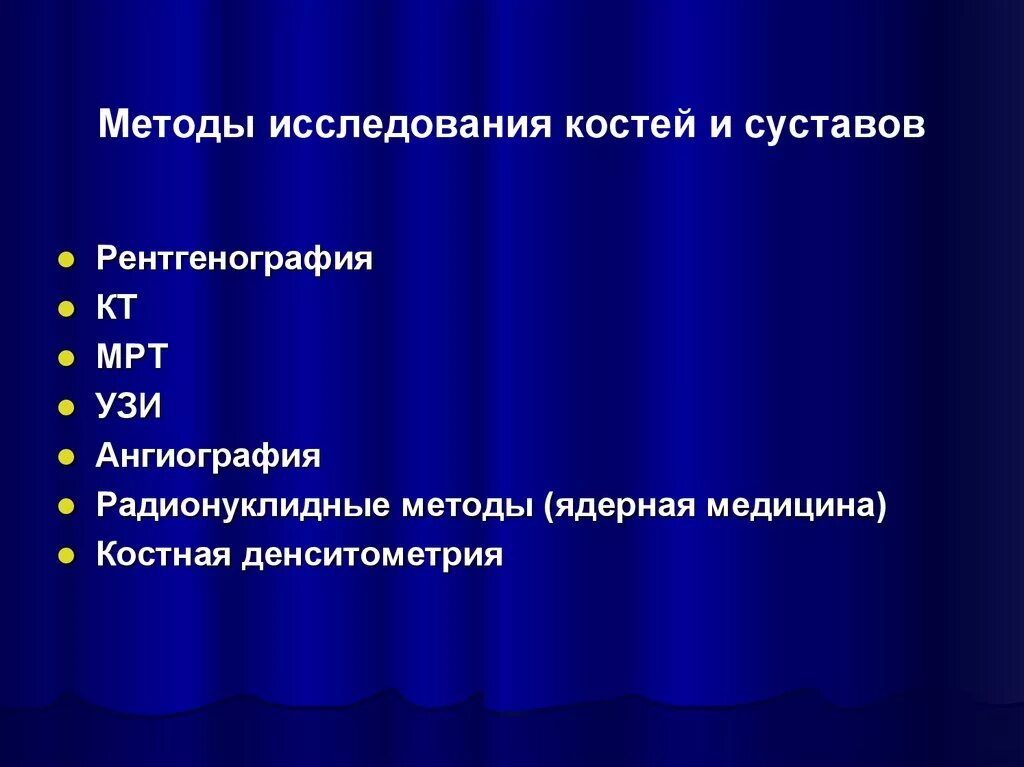 Методы исследования костей и суставов

- Рентгенография
- КТ
- МРТ
- УЗИ
- Ангиография
- Радионуклидные методы (ядерная медицина)
- Костная денситометрия